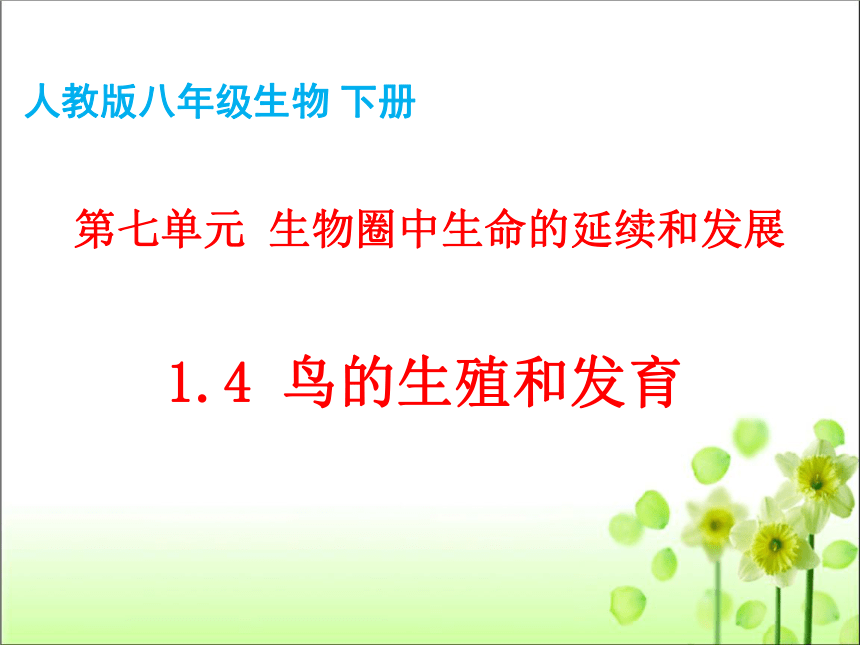 人教版八年级生物 下册

第七单元 生物圈中生命的延续和发展

1.4 鸟的生殖和发育